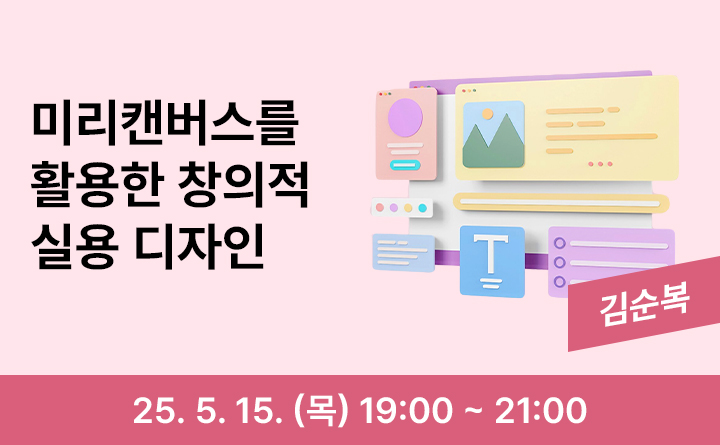 미리캔버스를
활용한 창의적
실용 디자인

T

김순복

25. 5. 15. (목) 19:00 ~ 21:00